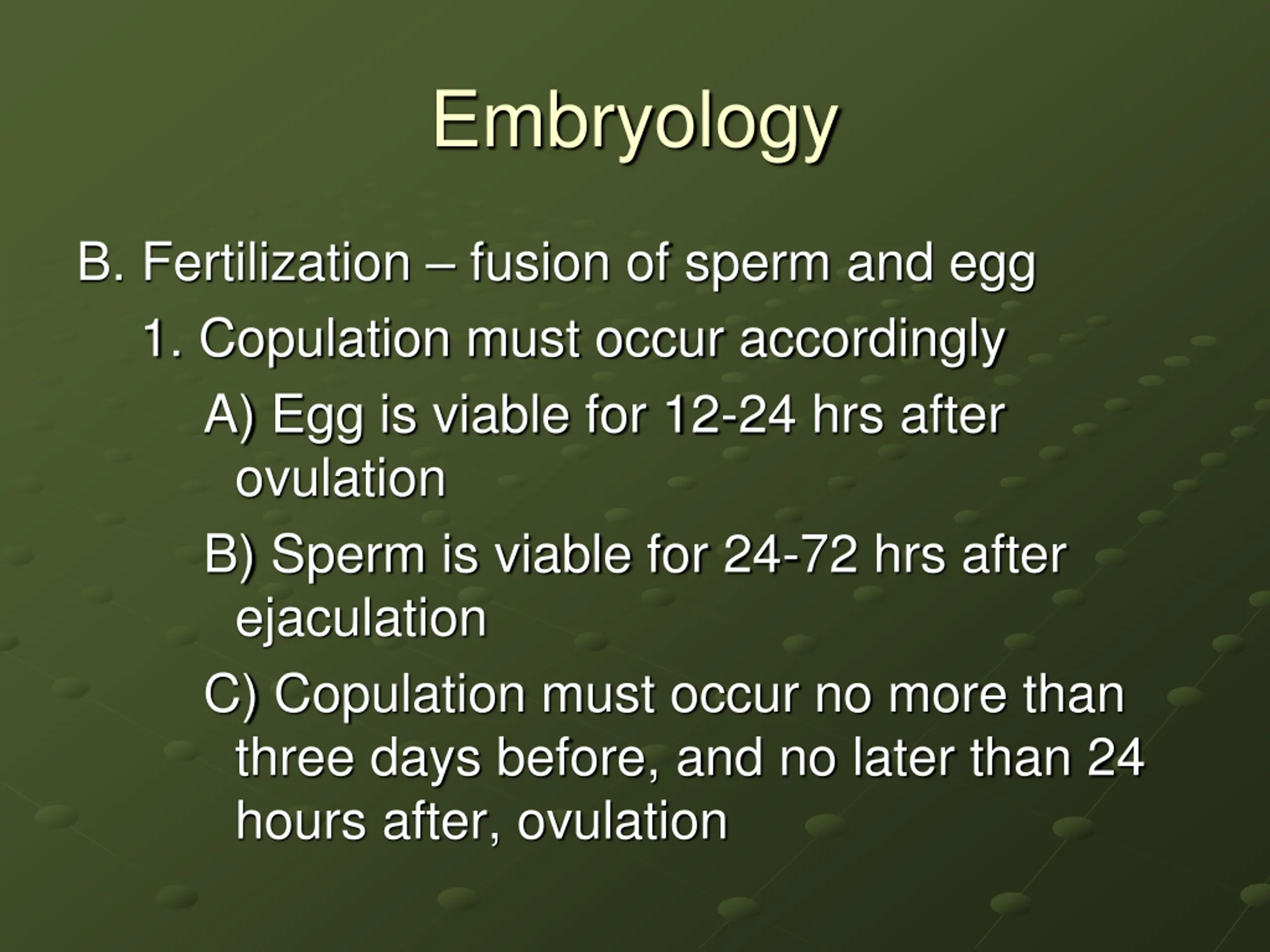 Embryology

B. Fertilization – fusion of sperm and egg

1. Copulation must occur accordingly

A) Egg is viable for 12-24 hrs after ovulation

B) Sperm is viable for 24-72 hrs after ejaculation

C) Copulation must occur no more than three days before, and no later than 24 hours after, ovulation